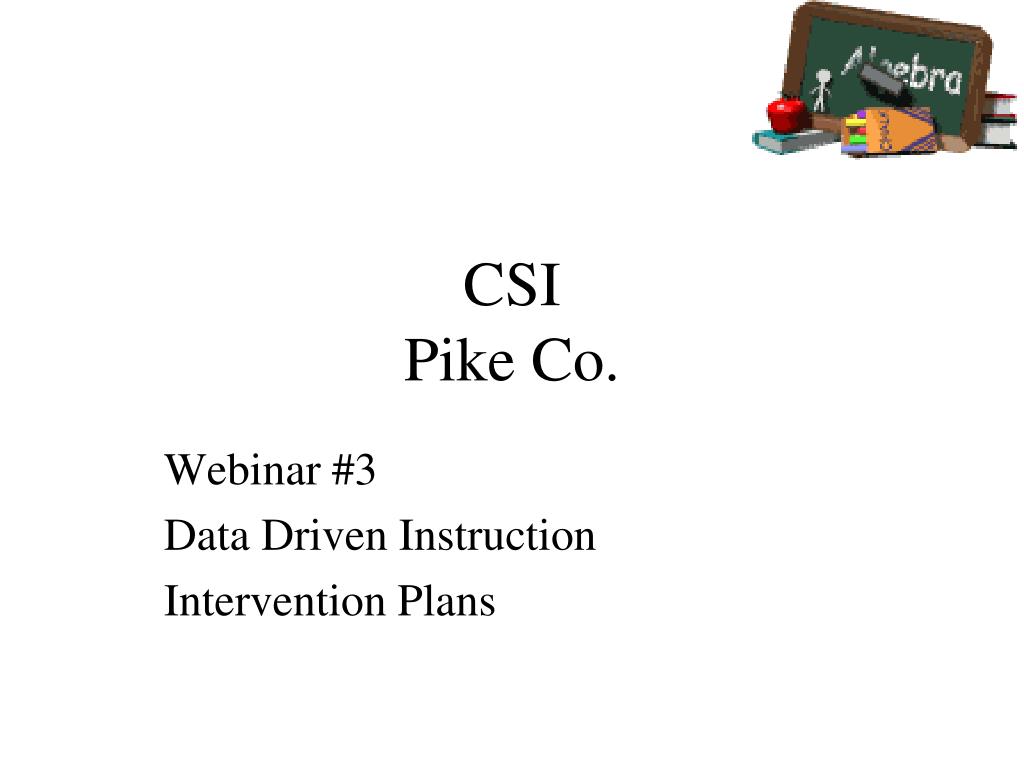 Algebra

CSI
Pike Co.

Webinar #3
Data Driven Instruction
Intervention Plans